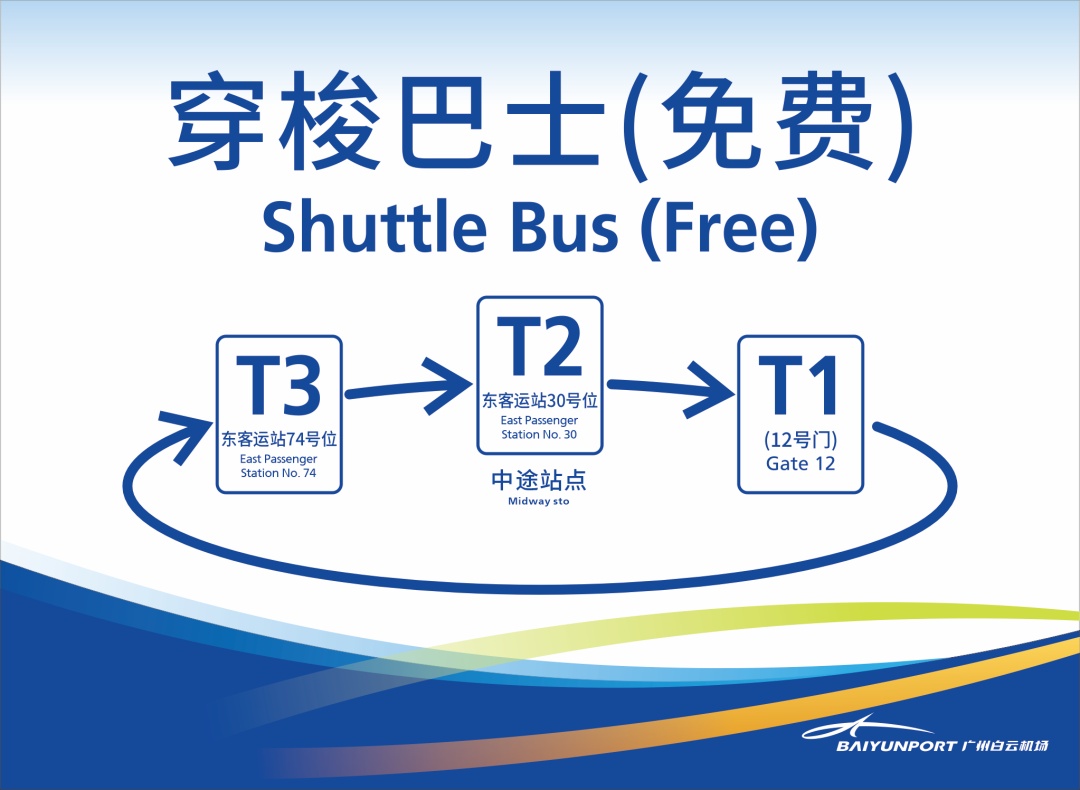 穿梭巴士(免费)
Shuttle Bus (Free)

T3
东客运站74号位
East Passenger Station No. 74

T2
东客运站30号位
East Passenger Station No. 30

中途站点
Midway sto

T1
(12号门)
Gate 12

BAIYUNPORT 广州白云机场